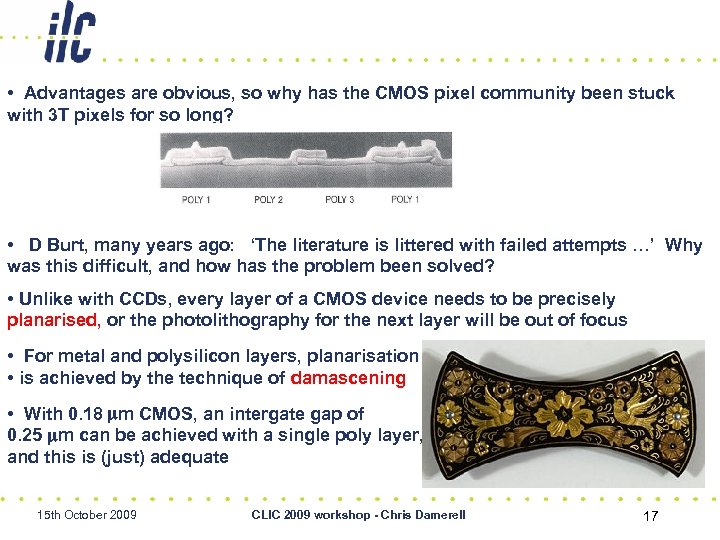 ilc

• Advantages are obvious, so why has the CMOS pixel community been stuck with 3T pixels for so long?

POLY 1 POLY 2 POLY 3 POLY 1

• D Burt, many years ago: 'The literature is littered with failed attempts …' Why was this difficult, and how has the problem been solved?

• Unlike with CCDs, every layer of a CMOS device needs to be precisely planarised, or the photolithography for the next layer will be out of focus

• For metal and polysilicon layers, planarisation
• is achieved by the technique of damascening

• With 0.18 μm CMOS, an intergate gap of 0.25 μm can be achieved with a single poly layer, and this is (just) adequate

15th October 2009 CLIC 2009 workshop - Chris Damerell 17